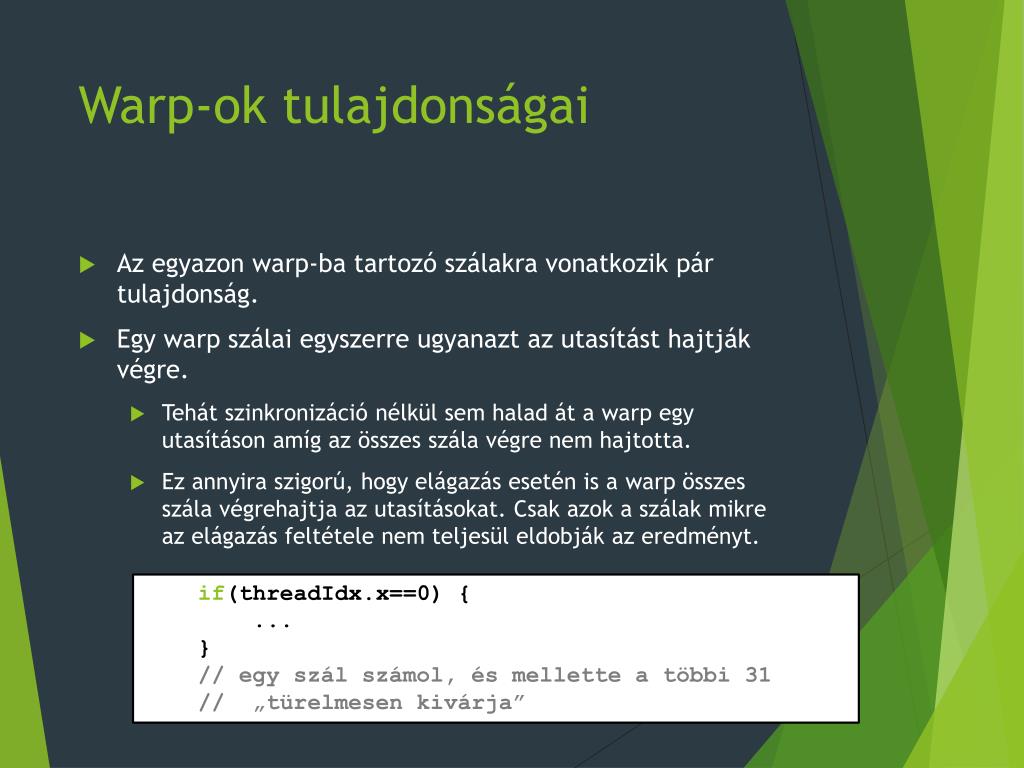 Warp-ok tulajdonságai

Az egyazon warp-ba tartozó szálakra vonatkozik pár tulajdonság.

Egy warp szálai egyszerre ugyanazt az utasítást hajtják végre.

Tehát szinkronizáció nélkül sem halad át a warp egy utasításon amíg az összes szála végre nem hajtotta.

Ez annyira szigorú, hogy elágazás esetén is a warp összes szála végrehajtja az utasításokat. Csak azok a szálak mikre az elágazás feltétele nem teljesül eldobják az eredményt.

if(threadIdx.x==0) {
...
}
// egy szál számol, és mellette a többi 31
// „türelmesen kivárja”